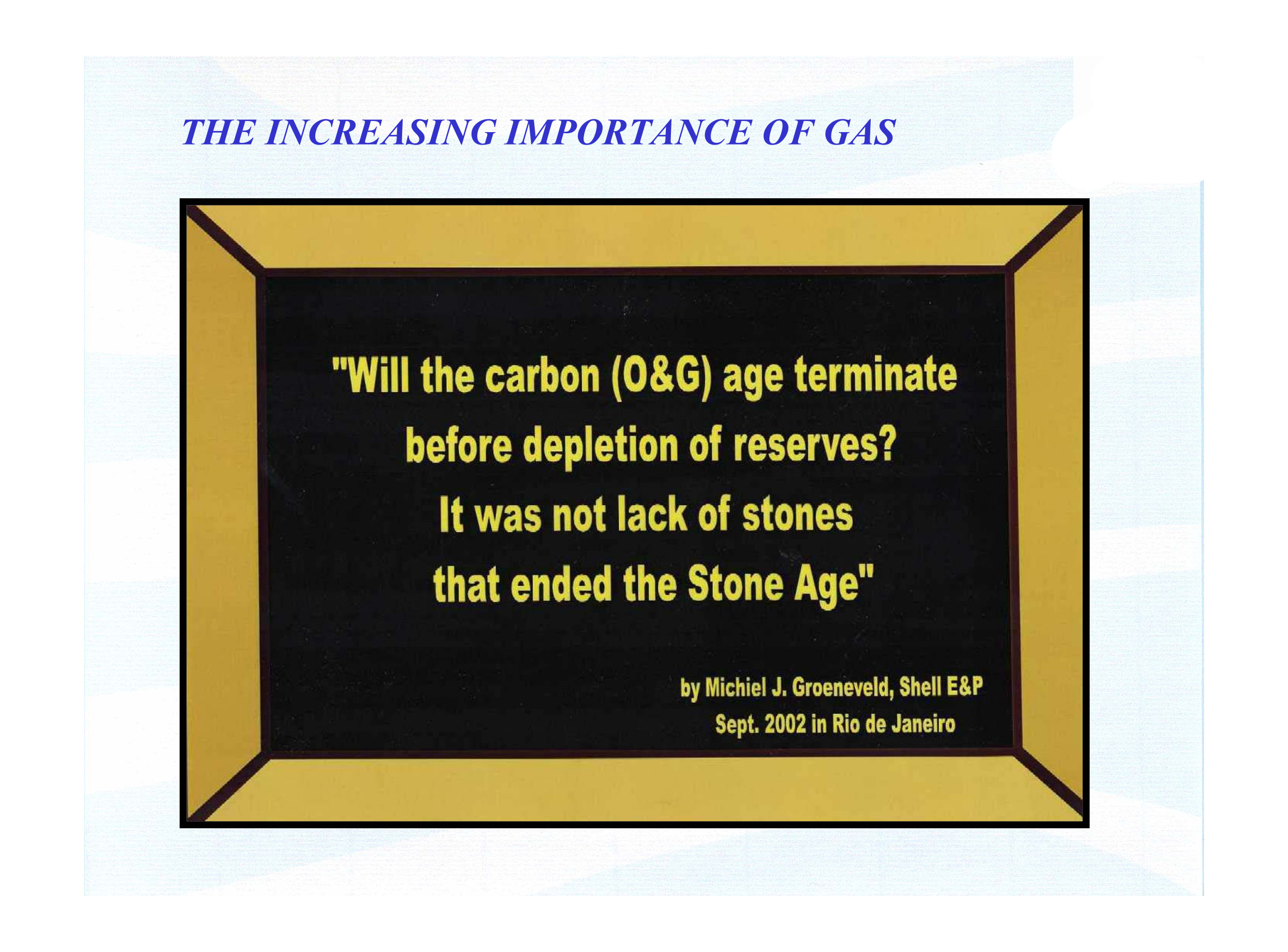 THE INCREASING IMPORTANCE OF GAS

"Will the carbon (O&G) age terminate before depletion of reserves? It was not lack of stones that ended the Stone Age"

by Michiel J. Groeneveld, Shell E&P
Sept. 2002 in Rio de Janeiro